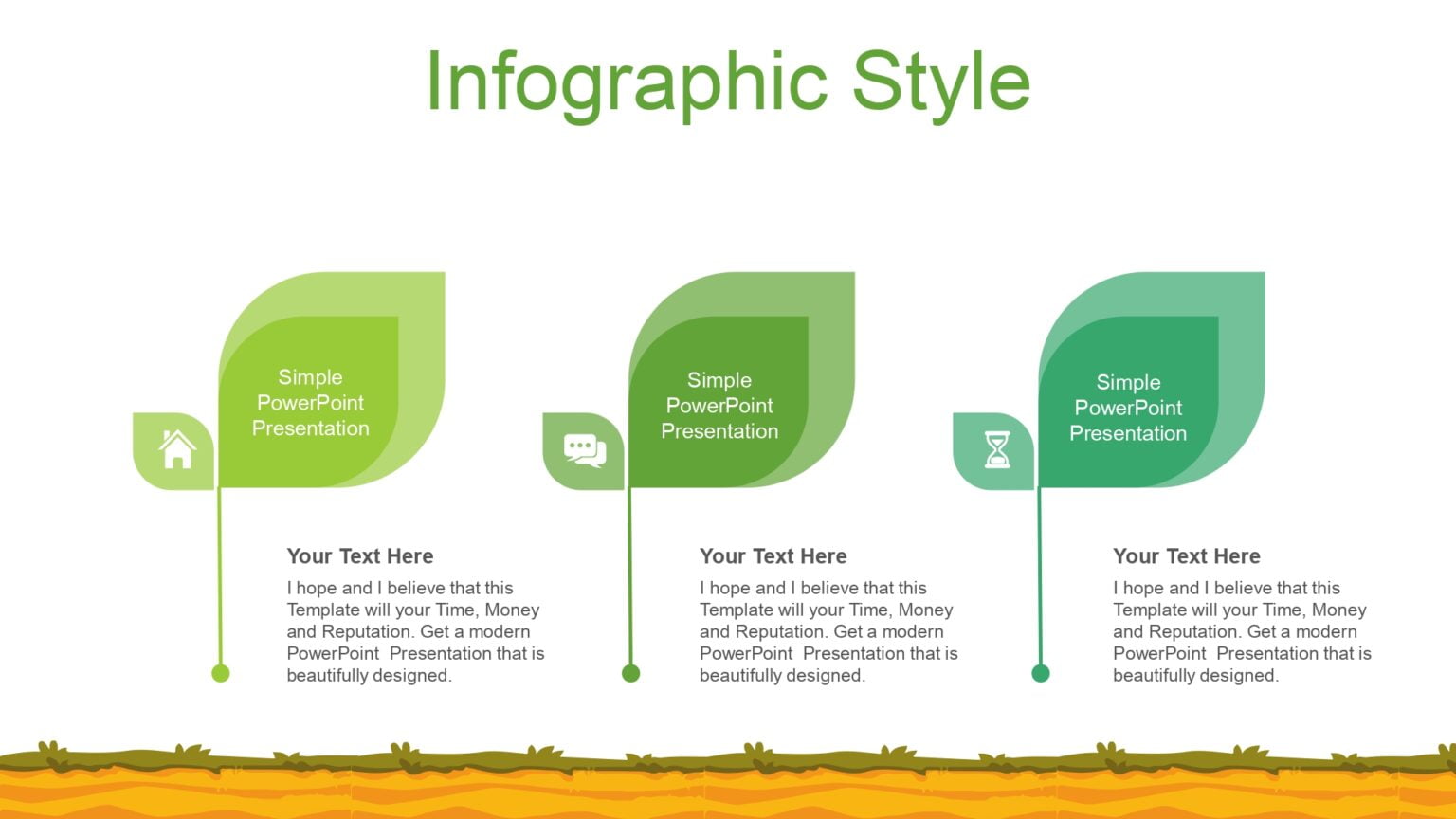 Infographic Style

Simple PowerPoint Presentation

Your Text Here

I hope and I believe that this Template will your Time, Money and Reputation. Get a modern PowerPoint Presentation that is beautifully designed.

Simple PowerPoint Presentation

Your Text Here

I hope and I believe that this Template will your Time, Money and Reputation. Get a modern PowerPoint Presentation that is beautifully designed.

Simple PowerPoint Presentation

Your Text Here

I hope and I believe that this Template will your Time, Money and Reputation. Get a modern PowerPoint Presentation that is beautifully designed.